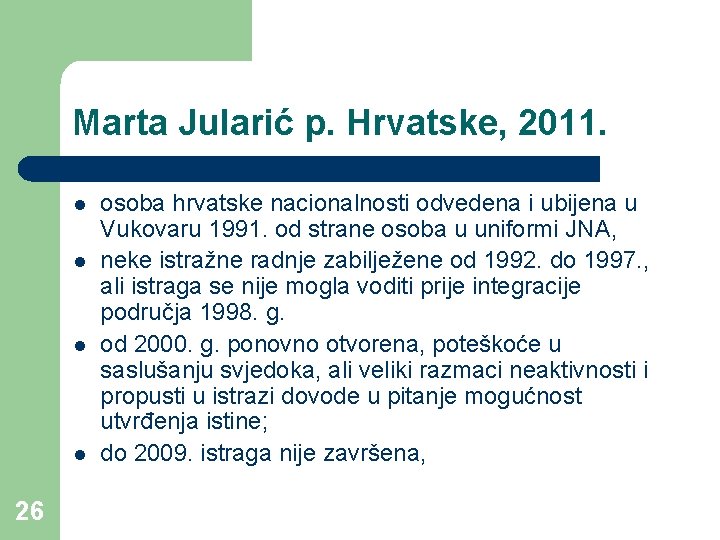 Marta Jularić p. Hrvatske, 2011.

- osoba hrvatske nacionalnosti odvedena i ubijena u Vukovaru 1991. od strane osoba u uniformi JNA,
- neke istražne radnje zabilježene od 1992. do 1997., ali istraga se nije mogla voditi prije integracije područja 1998. g.
- od 2000. g. ponovno otvorena, poteškoće u saslušanju svjedoka, ali veliki razmaci neaktivnosti i propusti u istrazi dovode u pitanje mogućnost utvrđenja istine;
- do 2009. istraga nije završena,

26